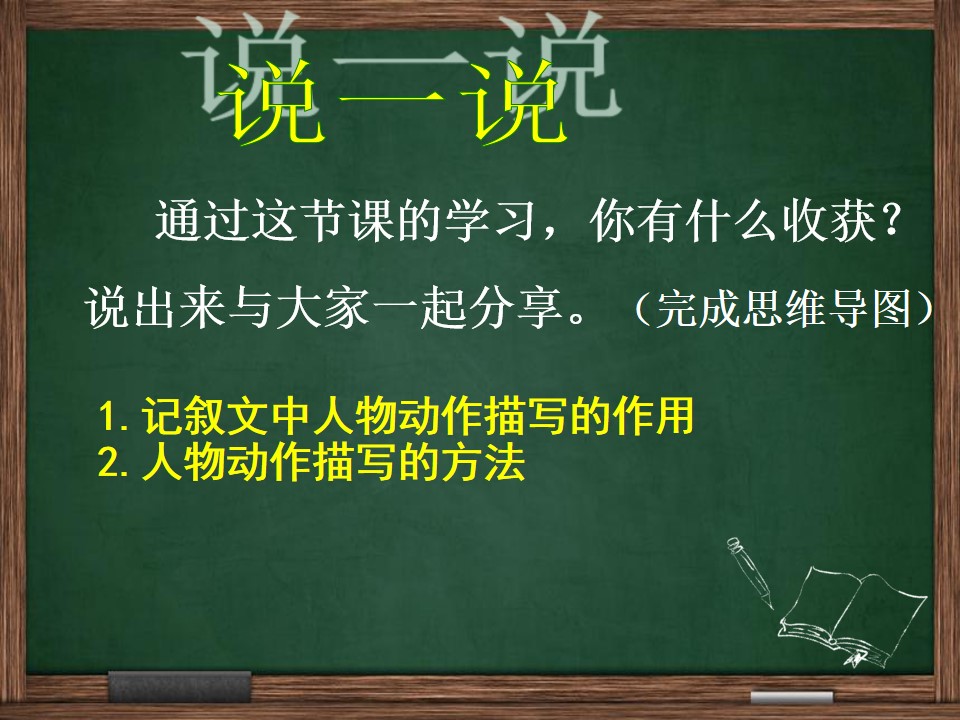 说一说

通过这节课的学习，你有什么收获？说出来与大家一起分享。（完成思维导图）

1.记叙文中人物动作描写的作用
2.人物动作描写的方法